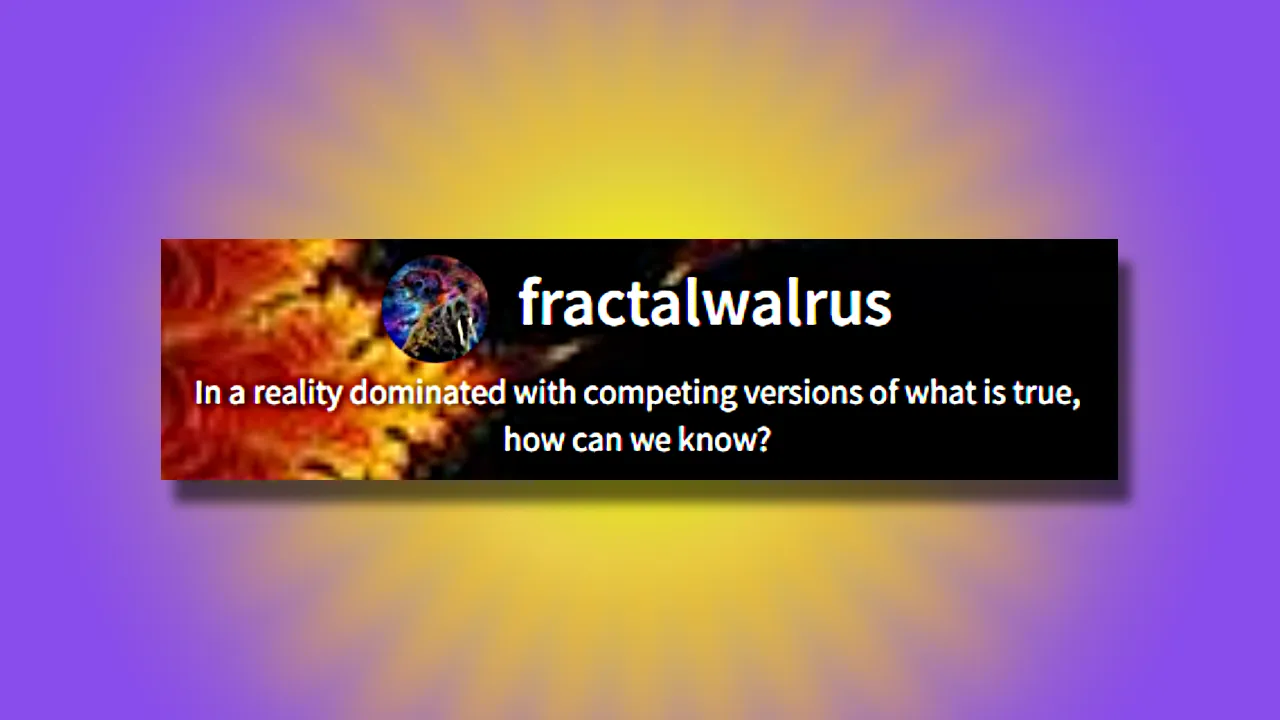 fractalwalrus

In a reality dominated with competing versions of what is true, how can we know?